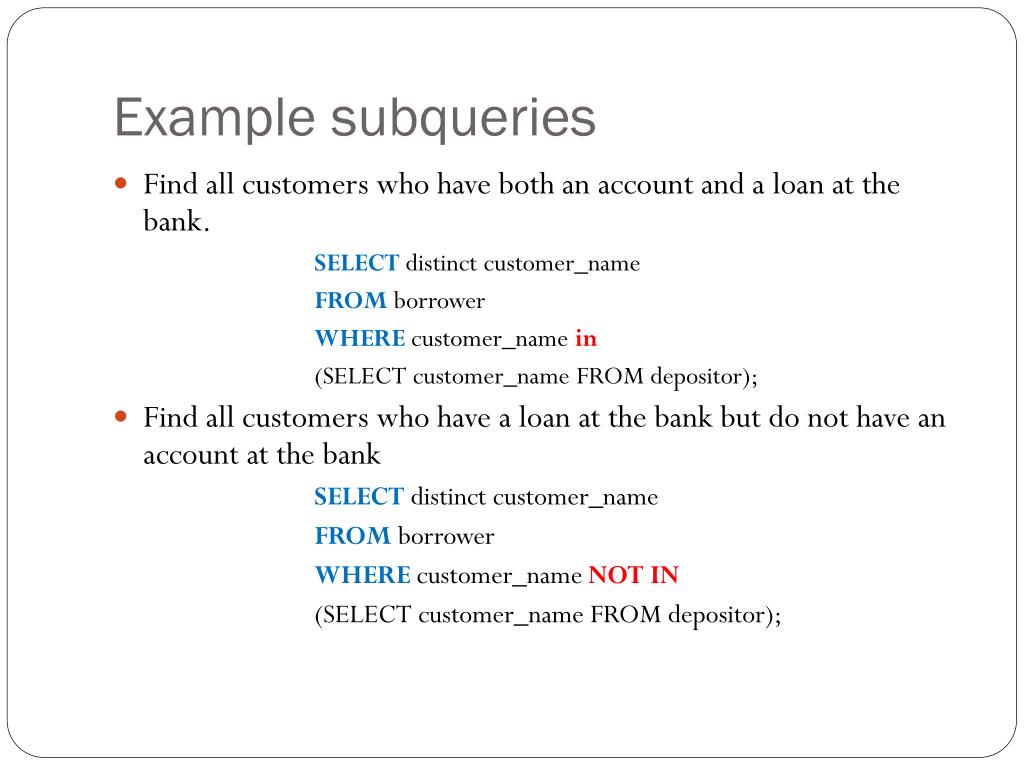 Example subqueries

Find all customers who have both an account and a loan at the bank.

SELECT distinct customer_name
FROM borrower
WHERE customer_name in
(SELECT customer_name FROM depositor);

Find all customers who have a loan at the bank but do not have an account at the bank

SELECT distinct customer_name
FROM borrower
WHERE customer_name NOT IN
(SELECT customer_name FROM depositor);